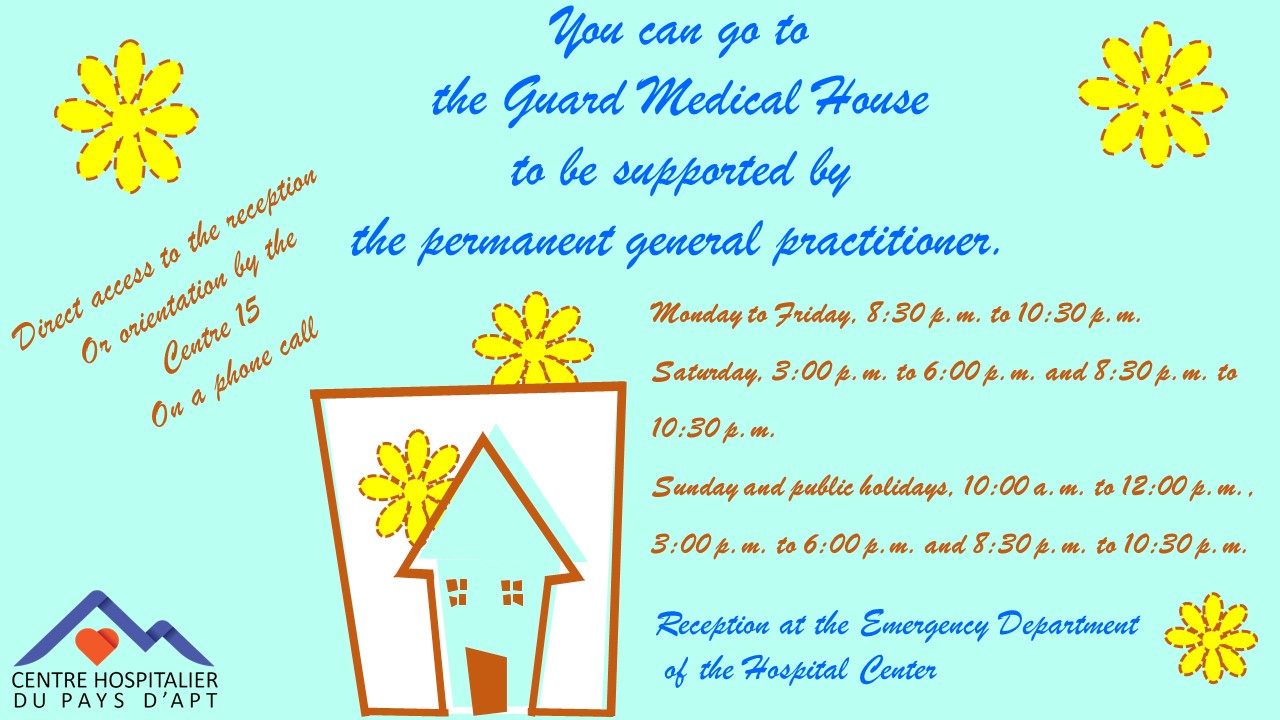 You can go to
the Guard Medical House
to be supported by
the permanent general practitioner.

Direct access to the reception
Or orientation by the
Centre 15
On a phone call

Monday to Friday, 8:30 p.m. to 10:30 p.m.

Saturday, 3:00 p.m. to 6:00 p.m. and 8:30 p.m. to 10:30 p.m.

Sunday and public holidays, 10:00 a.m. to 12:00 p.m., 3:00 p.m. to 6:00 p.m. and 8:30 p.m. to 10:30 p.m.

Reception at the Emergency Department of the Hospital Center

CENTRE HOSPITALIER
DU PAYS D'APT